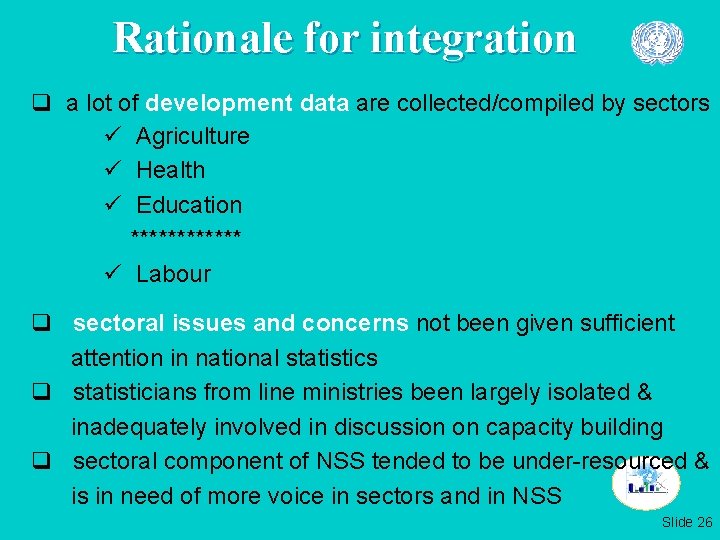 Rationale for integration

❑ a lot of development data are collected/compiled by sectors

✓ Agriculture

✓ Health

✓ Education

************

✓ Labour

❑ sectoral issues and concerns not been given sufficient attention in national statistics

❑ statisticians from line ministries been largely isolated & inadequately involved in discussion on capacity building

❑ sectoral component of NSS tended to be under-resourced & is in need of more voice in sectors and in NSS

Slide 26